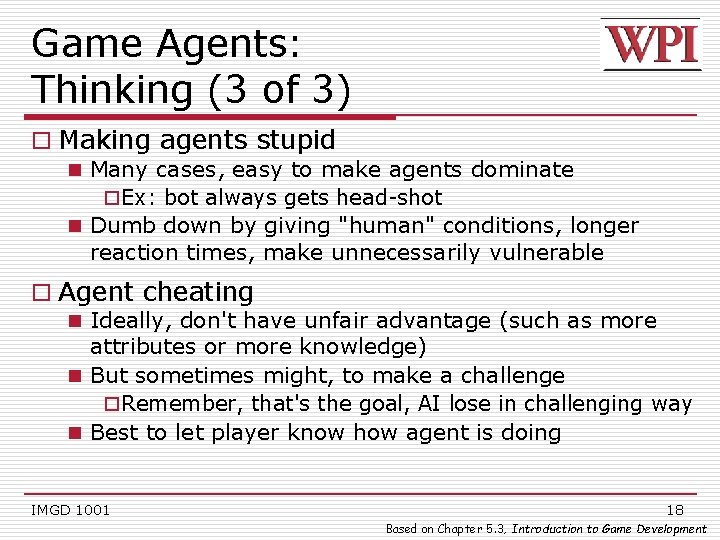 Game Agents:
Thinking (3 of 3)

WPI

Making agents stupid
Many cases, easy to make agents dominate
Ex: bot always gets head-shot
Dumb down by giving "human" conditions, longer reaction times, make unnecessarily vulnerable

Agent cheating
Ideally, don't have unfair advantage (such as more attributes or more knowledge)
But sometimes might, to make a challenge
Remember, that's the goal, AI lose in challenging way
Best to let player know how agent is doing

IMGD 1001

18

Based on Chapter 5.3, Introduction to Game Development